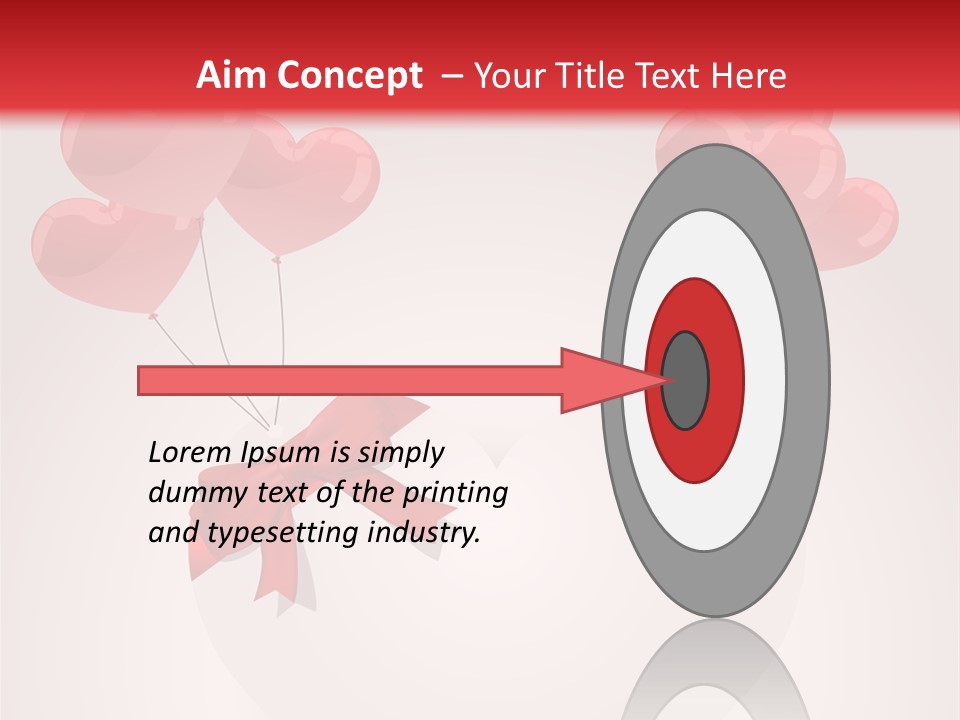 Aim Concept – Your Title Text Here

Lorem Ipsum is simply dummy text of the printing and typesetting industry.